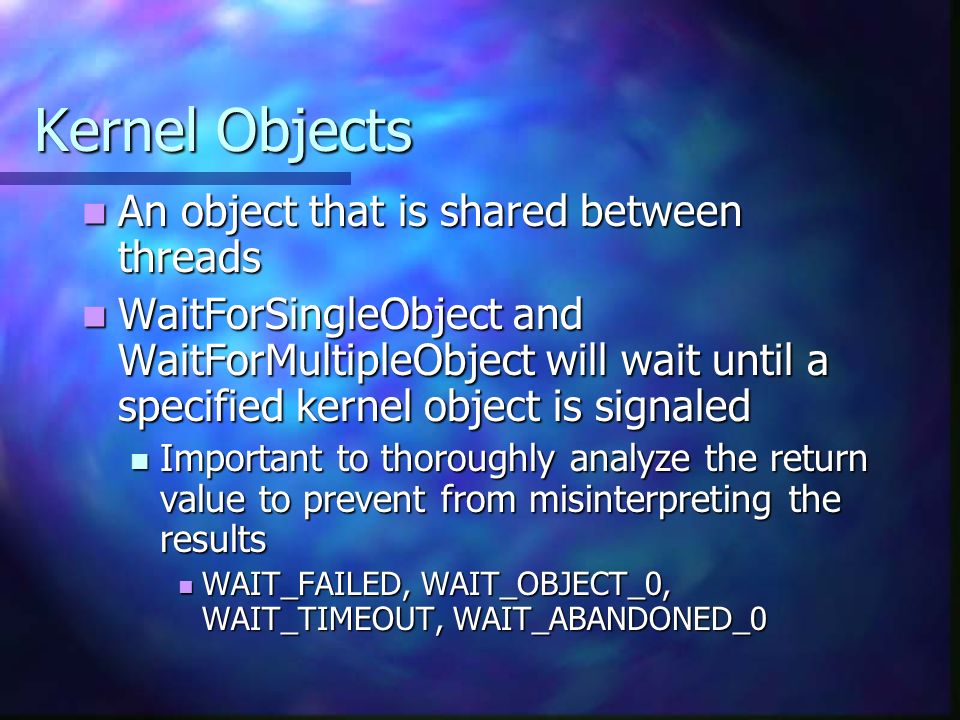 Kernel Objects

An object that is shared between threads

WaitForSingleObject and WaitForMultipleObject will wait until a specified kernel object is signaled

Important to thoroughly analyze the return value to prevent from misinterpreting the results

WAIT_FAILED, WAIT_OBJECT_0, WAIT_TIMEOUT, WAIT_ABANDONED_0